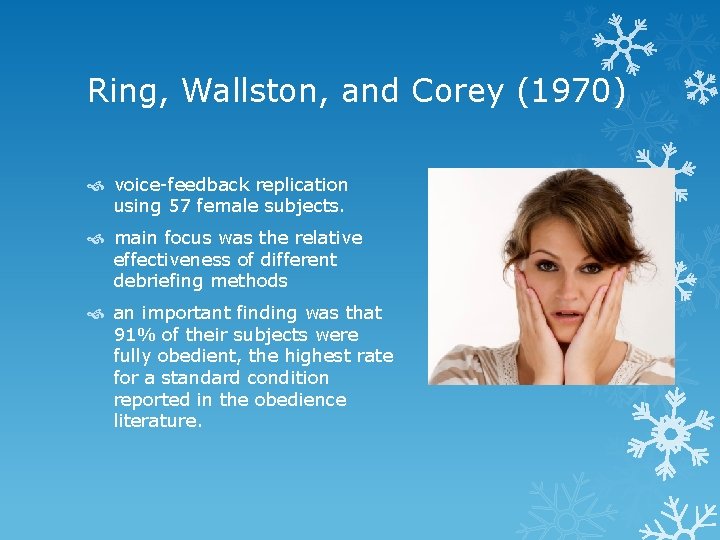 Ring, Wallston, and Corey (1970)

voice-feedback replication using 57 female subjects.

main focus was the relative effectiveness of different debriefing methods

an important finding was that 91% of their subjects were fully obedient, the highest rate for a standard condition reported in the obedience literature.